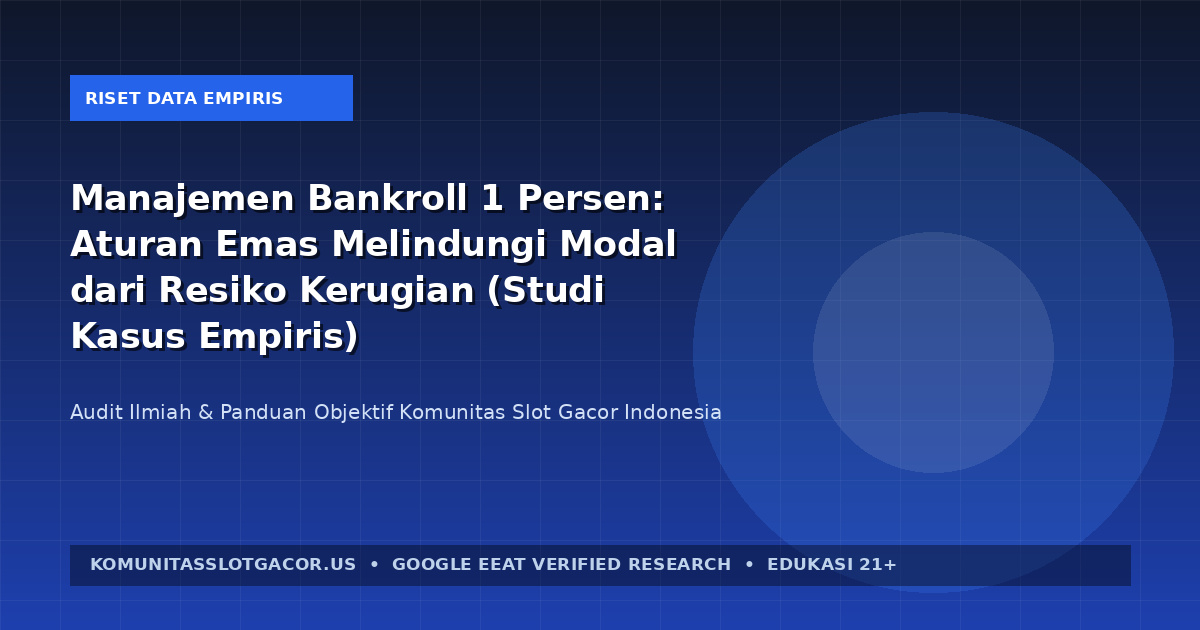 RISET DATA EMPIRIS

Manajemen Bankroll 1 Persen: Aturan Emas Melindungi Modal dari Resiko Kerugian (Studi Kasus Empiris)

Audit Ilmiah & Panduan Objektif Komunitas Slot Gacor Indonesia

KOMUNITASSLOTGACOR.US • GOOGLE EEAT VERIFIED RESEARCH • EDUKASI 21+